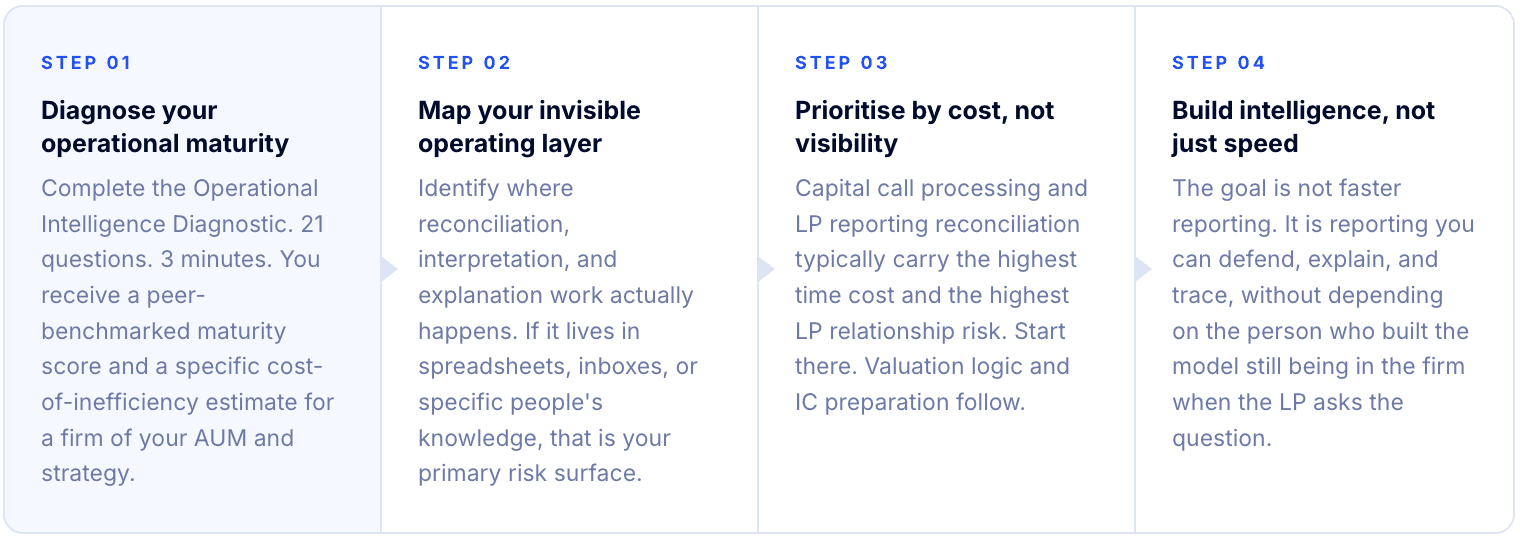 STEP 01

Diagnose your operational maturity

Complete the Operational Intelligence Diagnostic. 21 questions. 3 minutes. You receive a peer-benchmarked maturity score and a specific cost-of-inefficiency estimate for a firm of your AUM and strategy.

STEP 02

Map your invisible operating layer

Identify where reconciliation, interpretation, and explanation work actually happens. If it lives in spreadsheets, inboxes, or specific people's knowledge, that is your primary risk surface.

STEP 03

Prioritise by cost, not visibility

Capital call processing and LP reporting reconciliation typically carry the highest time cost and the highest LP relationship risk. Start there. Valuation logic and IC preparation follow.

STEP 04

Build intelligence, not just speed

The goal is not faster reporting. It is reporting you can defend, explain, and trace, without depending on the person who built the model still being in the firm when the LP asks the question.